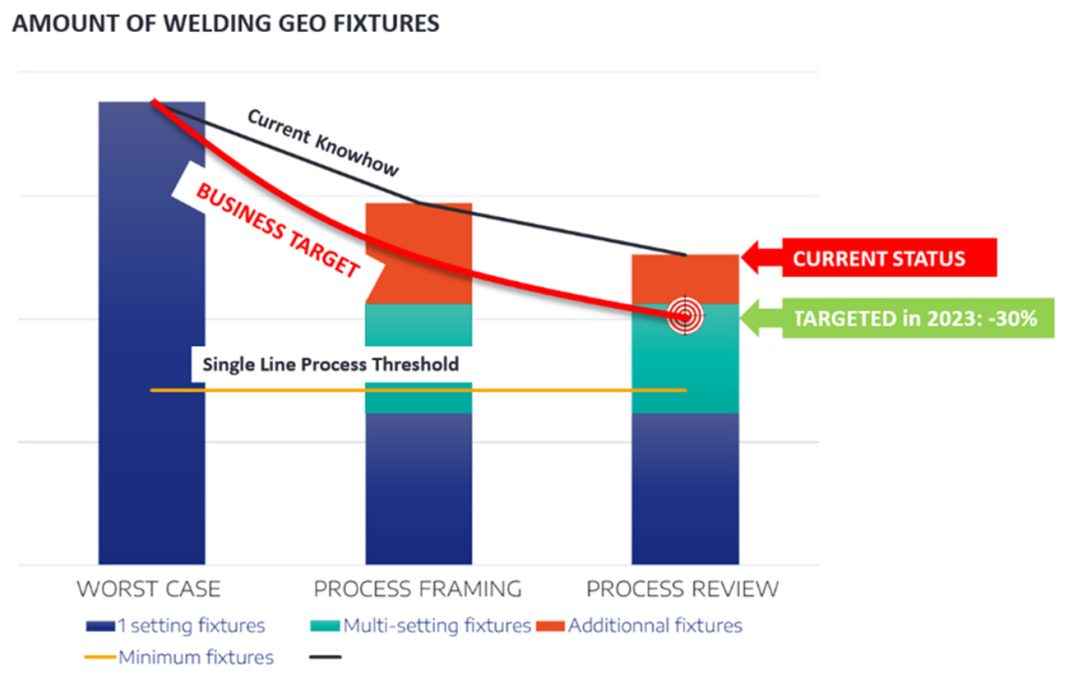 AMOUNT OF WELDING GEO FIXTURES

Current Knowhow

BUSINESS TARGET

CURRENT STATUS

TARGETED in 2023: -30%

Single Line Process Threshold

WORST CASE

PROCESS FRAMING

PROCESS REVIEW

1 setting fixtures

Multi-setting fixtures

Additionnal fixtures

Minimum fixtures